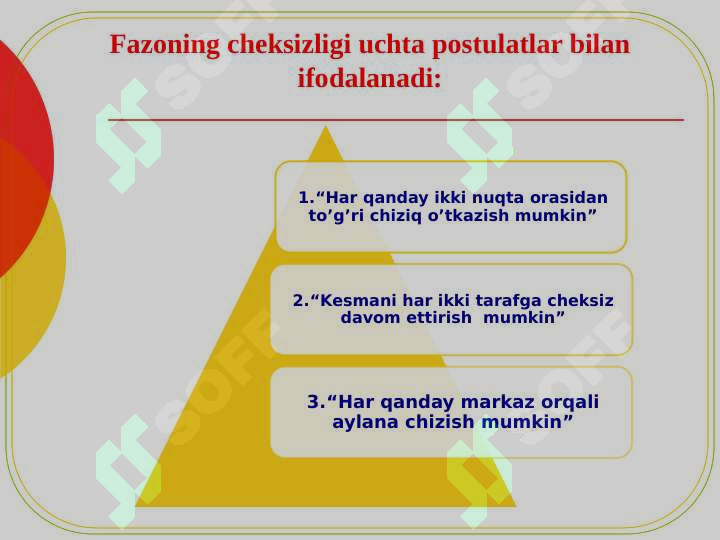 Fazoning cheksizligi uchta postulatlar bilan ifodalanadi:

1.“Har qanday ikki nuqta orasidan to’g’ri chiziq o’tkazish mumkin”

2.“Kesmani har ikki tarafga cheksiz davom ettirish mumkin”

3.“Har qanday markaz orqali aylana chizish mumkin”

SOFF SOFF SOFF SOFF